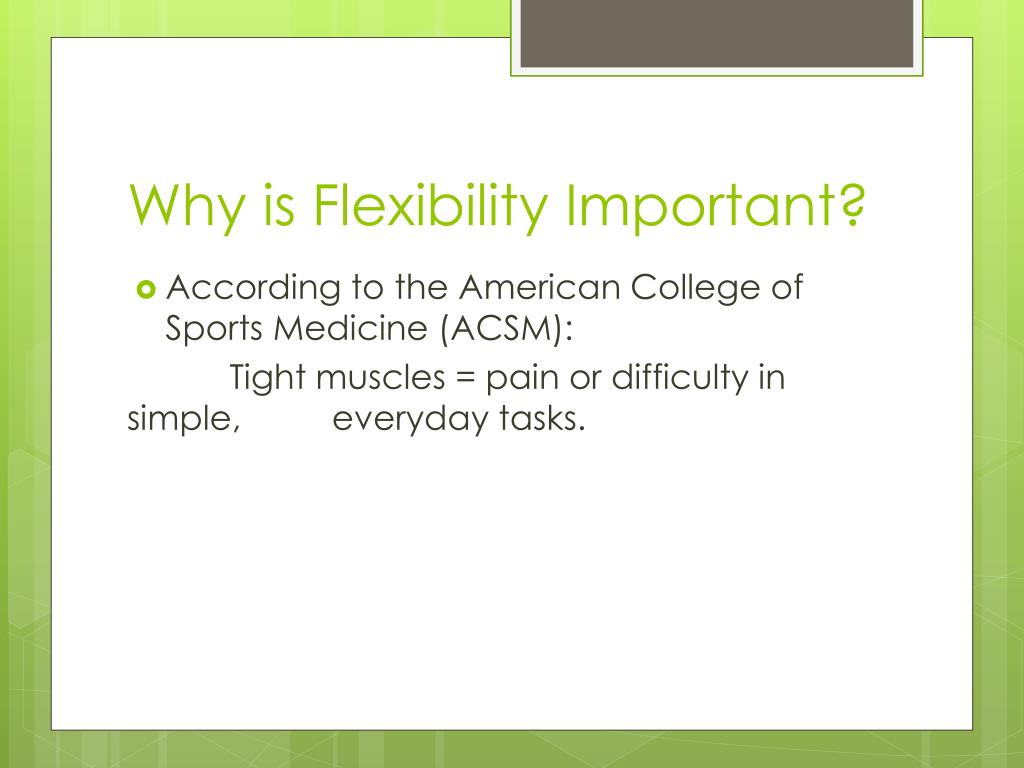 Why is Flexibility Important?

According to the American College of Sports Medicine (ACSM):

Tight muscles = pain or difficulty in simple, everyday tasks.